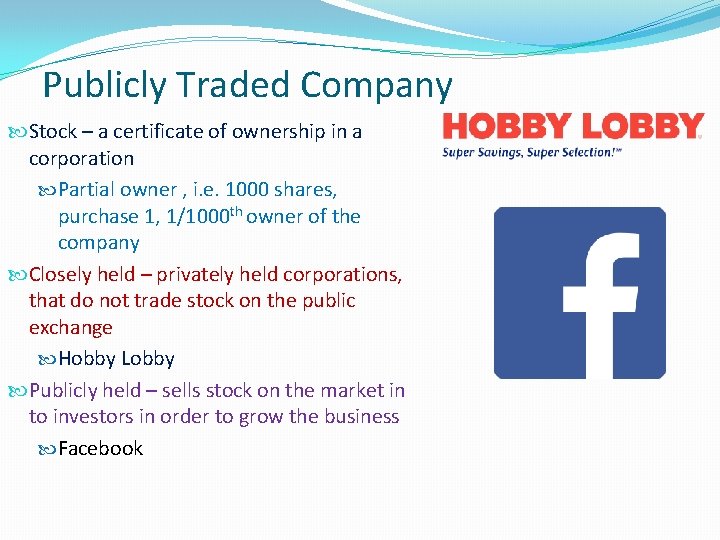 Publicly Traded Company

Stock – a certificate of ownership in a corporation

Partial owner , i.e. 1000 shares, purchase 1, 1/1000$^{th}$ owner of the company

Closely held – privately held corporations, that do not trade stock on the public exchange

Hobby Lobby

Publicly held – sells stock on the market in to investors in order to grow the business

Facebook

HOBBY LOBBY
Super Savings, Super Selection!™

f